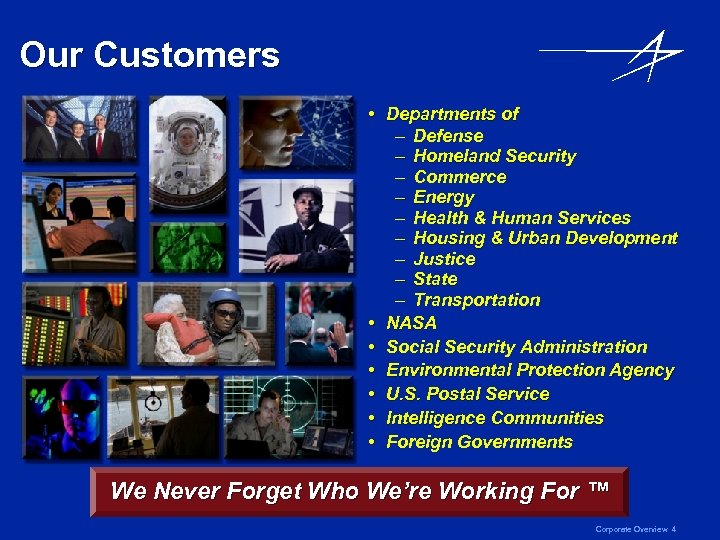 Our Customers

• Departments of
– Defense
– Homeland Security
– Commerce
– Energy
– Health & Human Services
– Housing & Urban Development
– Justice
– State
– Transportation
• NASA
• Social Security Administration
• Environmental Protection Agency
• U.S. Postal Service
• Intelligence Communities
• Foreign Governments

We Never Forget Who We're Working For ™

Corporate Overview 4